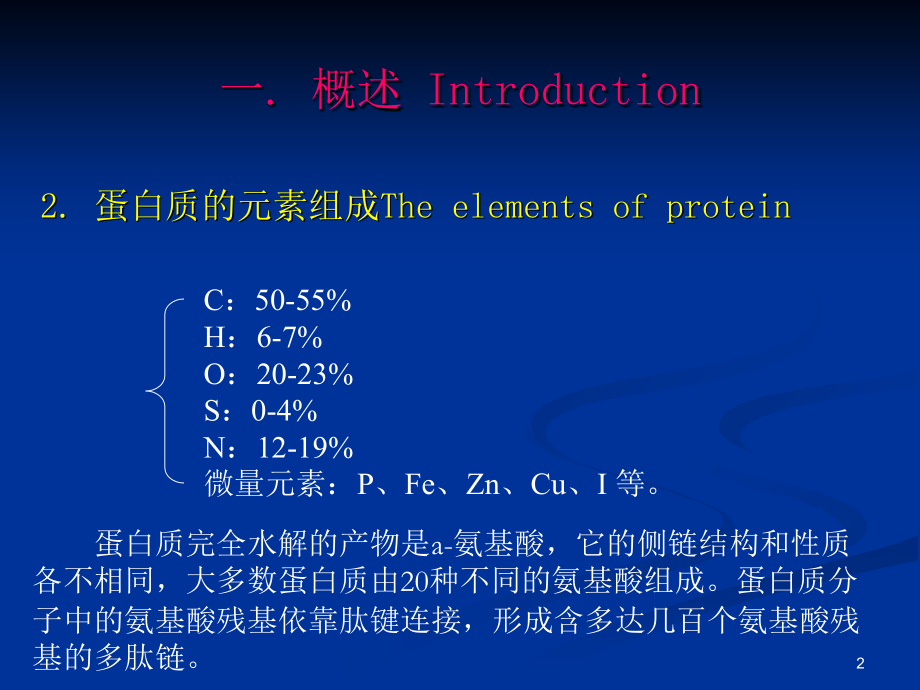 一. 概述 Introduction

2. 蛋白质的元素组成The elements of protein

C：50-55%
H：6-7%
O：20-23%
S：0-4%
N：12-19%
微量元素：P、Fe、Zn、Cu、I 等。

蛋白质完全水解的产物是a-氨基酸，它的侧链结构和性质各不相同，大多数蛋白质由20种不同的氨基酸组成。蛋白质分子中的氨基酸残基依靠肽键连接，形成含多达几百个氨基酸残基的多肽链。

2